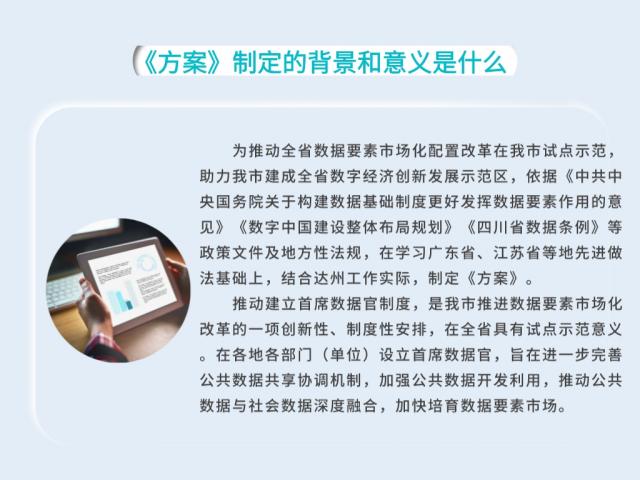 《方案》制定的背景和意义是什么

为推动全省数据要素市场化配置改革在我市试点示范，助力我市建成全省数字经济创新发展示范区，依据《中共中央国务院关于构建数据基础制度更好发挥数据要素作用的意见》《数字中国建设整体布局规划》《四川省数据条例》等政策文件及地方性法规，在学习广东省、江苏省等地先进做法基础上，结合达州工作实际，制定《方案》。

推动建立首席数据官制度，是我市推进数据要素市场化改革的一项创新性、制度性安排，在全省具有试点示范意义。在各地各部门（单位）设立首席数据官，旨在进一步完善公共数据共享协调机制，加强公共数据开发利用，推动公共数据与社会数据深度融合，加快培育数据要素市场。